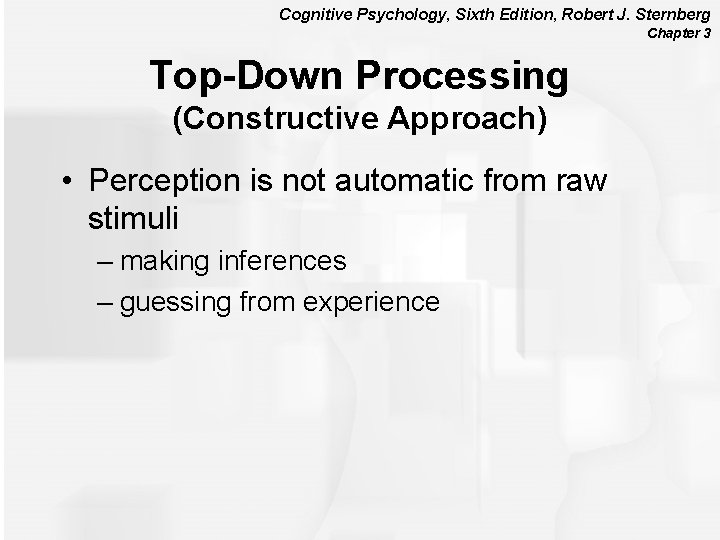 Cognitive Psychology, Sixth Edition, Robert J. Sternberg
Chapter 3

Top-Down Processing
(Constructive Approach)

• Perception is not automatic from raw stimuli
– making inferences
– guessing from experience